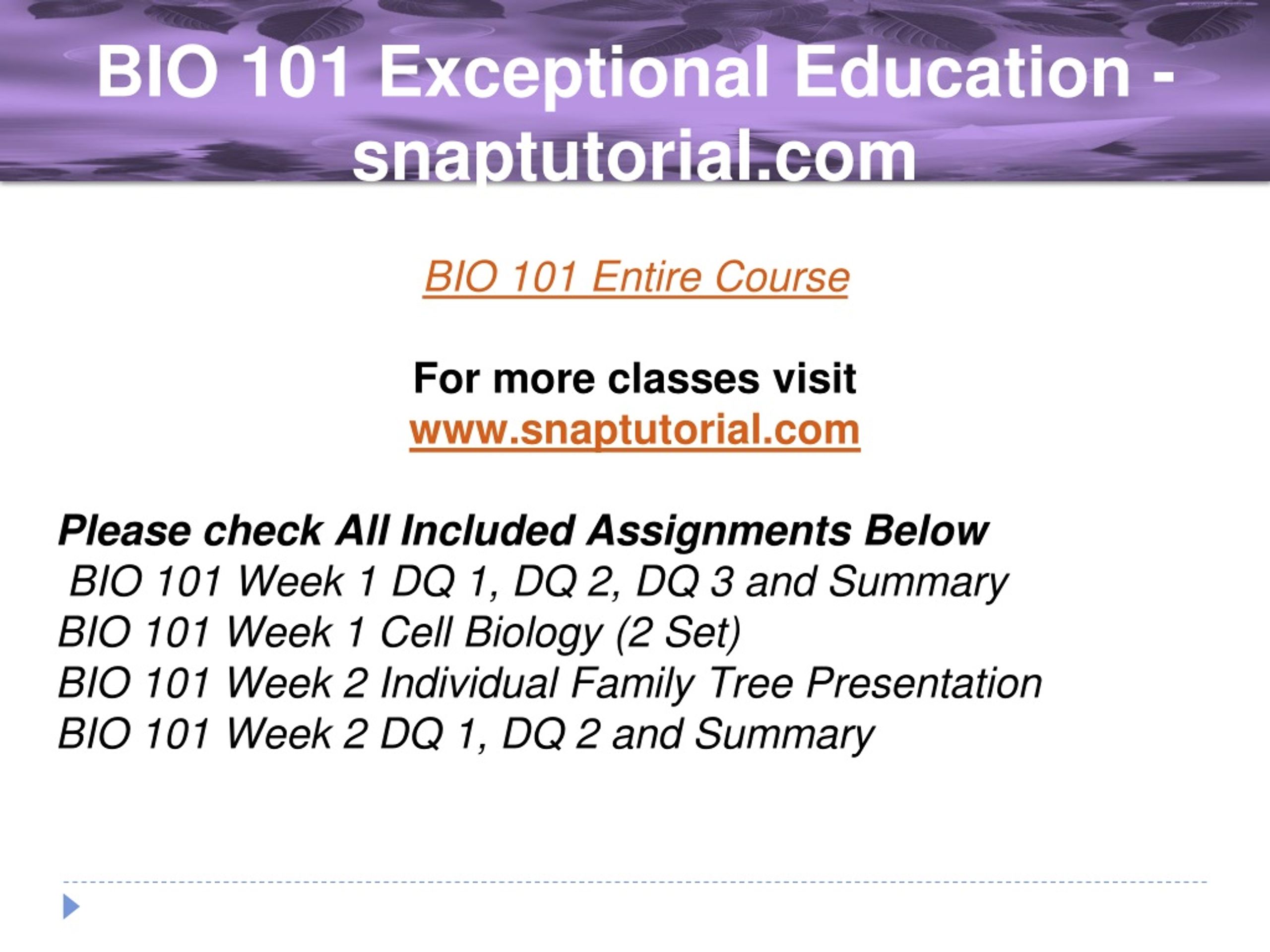 BIO 101 Exceptional Education - snaptutorial.com

BIO 101 Entire Course

For more classes visit
www.snaptutorial.com

Please check All Included Assignments Below
BIO 101 Week 1 DQ 1, DQ 2, DQ 3 and Summary
BIO 101 Week 1 Cell Biology (2 Set)
BIO 101 Week 2 Individual Family Tree Presentation
BIO 101 Week 2 DQ 1, DQ 2 and Summary